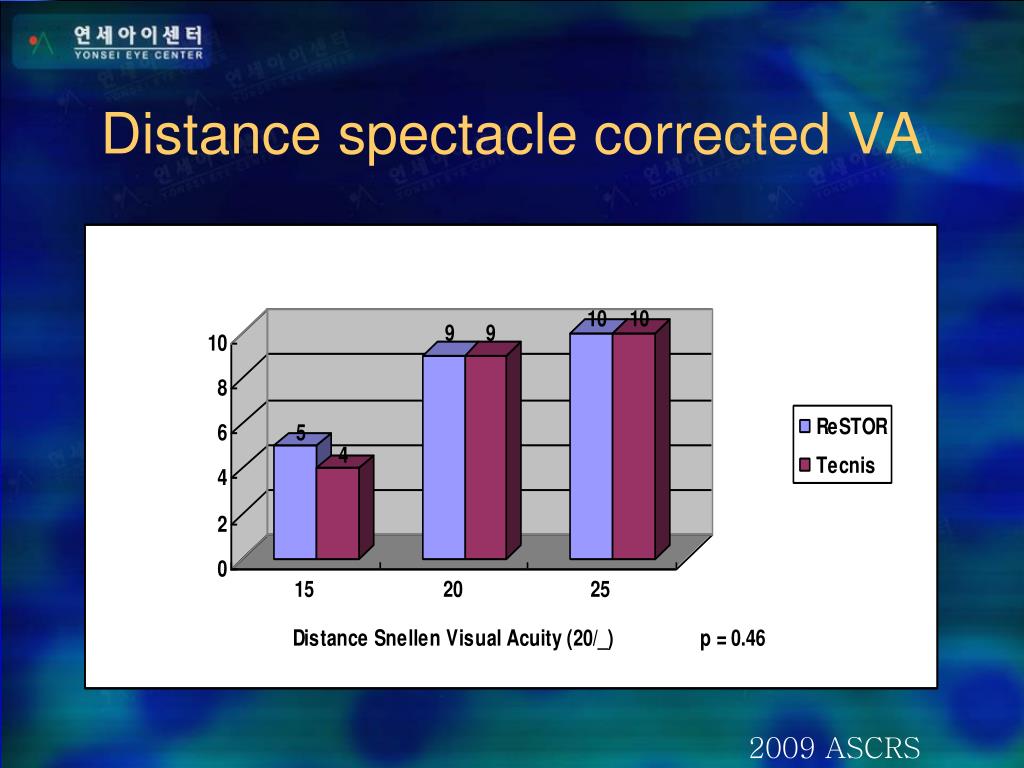 연세아이센터
YONSEI EYE CENTER

Distance spectacle corrected VA

10
8
6
4
2
0

5 4
9 9
10 10

15
20
25

ReSTOR
Tecnis

Distance Snellen Visual Acuity (20/_)

p = 0.46

2009 ASCRS